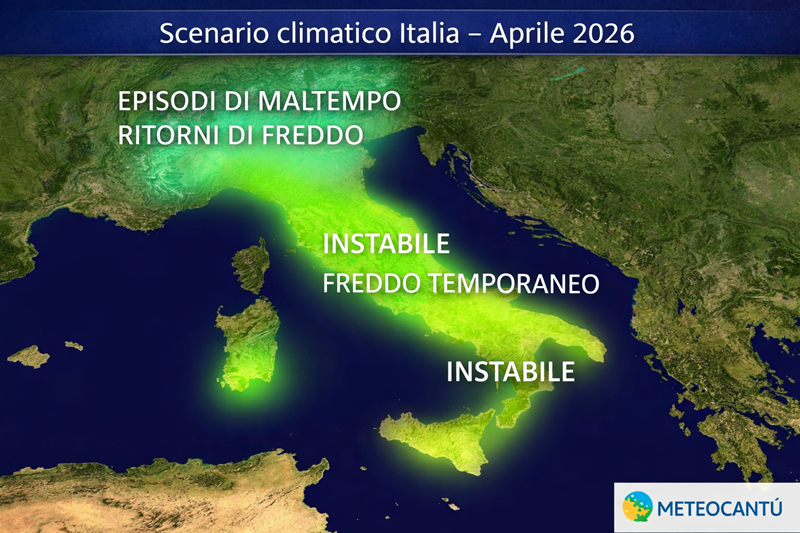 Scenario climatico Italia – Aprile 2026

EPISODI DI MALTEMPO
RITORNI DI FREDDO

INSTABILE
FREDDO TEMPORANEO

INSTABILE

METEOCANTÚ